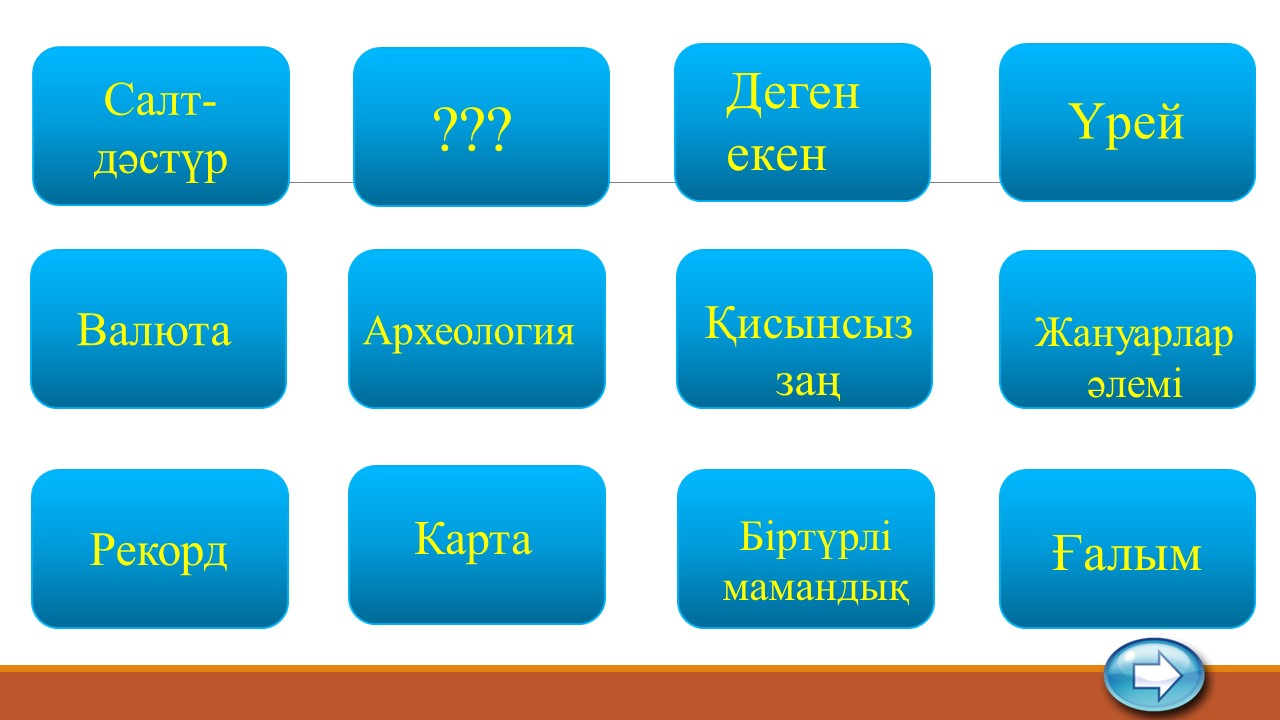 Салт-дәстүр

???

Деген екен

Үрей

Валюта

Археология

Қисынсыз заң

Жануарлар әлемі

Рекорд

Карта

Біртүрлі мамандық

Ғалым